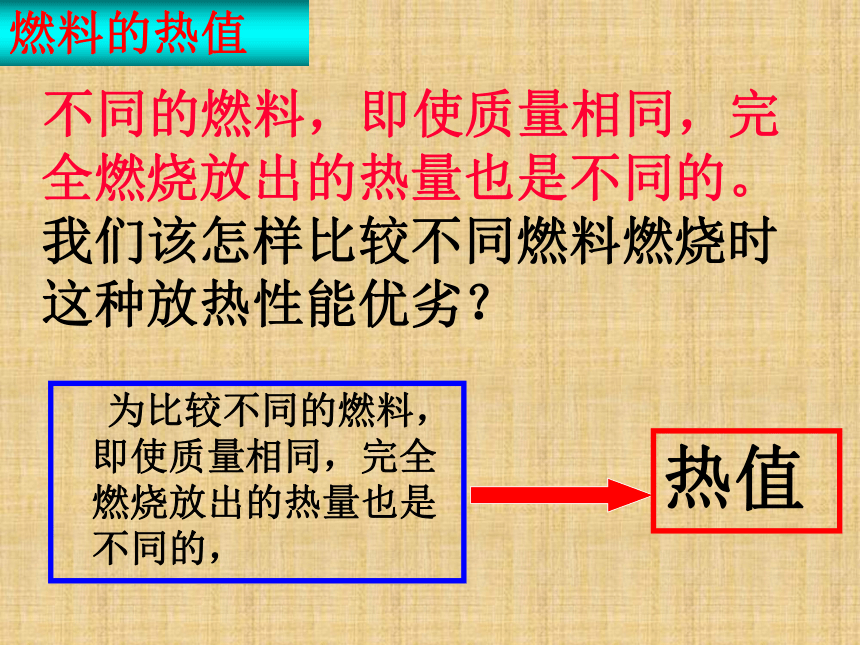 燃料的热值

不同的燃料，即使质量相同，完全燃烧放出的热量也是不同的。我们该怎样比较不同燃料燃烧时这种放热性能优劣？

为比较不同的燃料，即使质量相同，完全燃烧放出的热量也是不同的，

热值